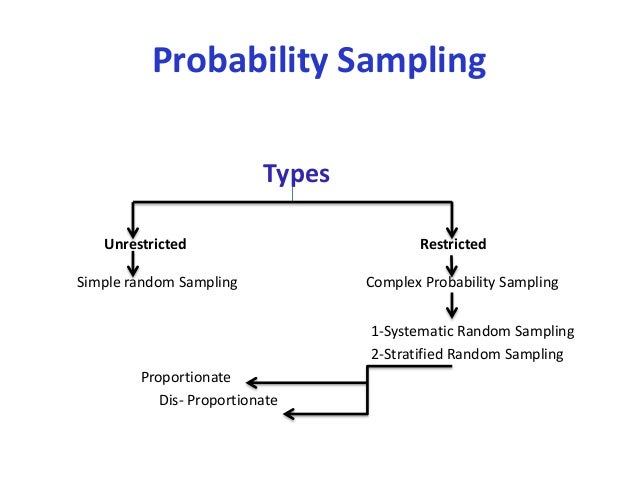 Probability Sampling

Types

Unrestricted

Simple random Sampling

Restricted

Complex Probability Sampling

1-Systematic Random Sampling

2-Stratified Random Sampling

Proportionate

Dis- Proportionate